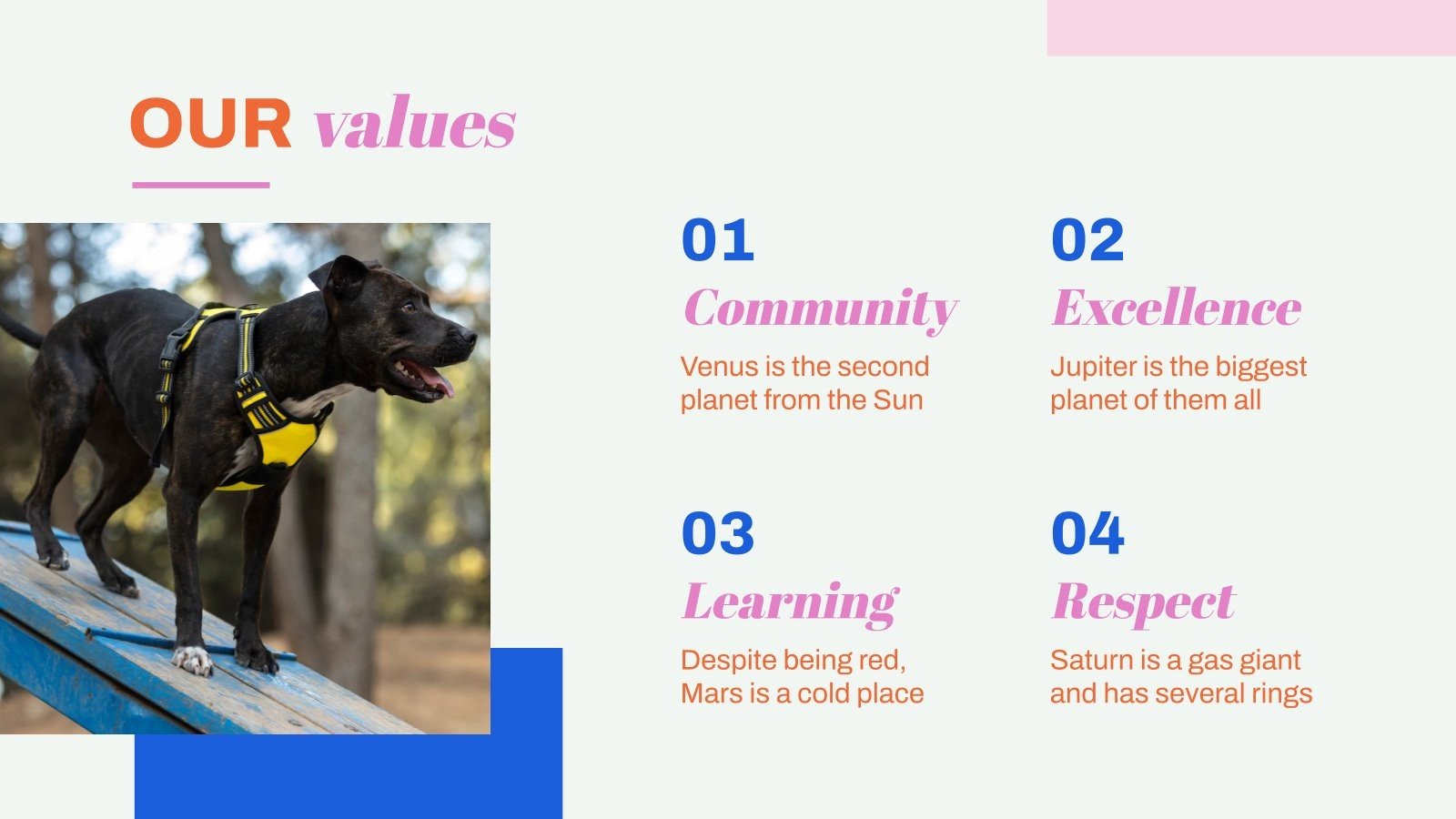 OUR values

01
Community
Venus is the second planet from the Sun

02
Excellence
Jupiter is the biggest planet of them all

03
Learning
Despite being red, Mars is a cold place

04
Respect
Saturn is a gas giant and has several rings